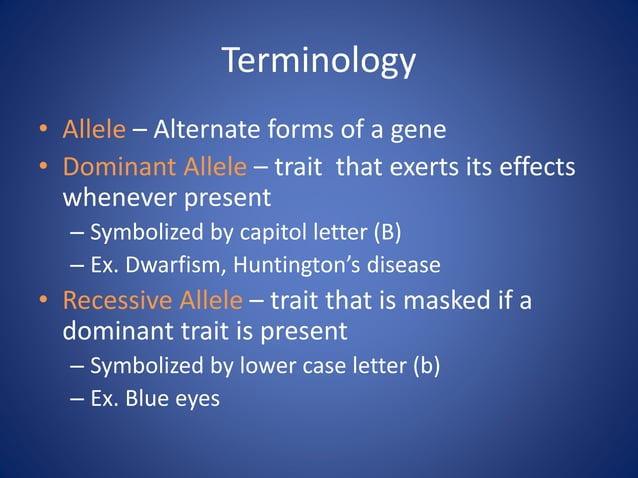 Terminology

• Allele – Alternate forms of a gene
• Dominant Allele – trait that exerts its effects whenever present
  – Symbolized by capitol letter (B)
  – Ex. Dwarfism, Huntington's disease
• Recessive Allele – trait that is masked if a dominant trait is present
  – Symbolized by lower case letter (b)
  – Ex. Blue eyes